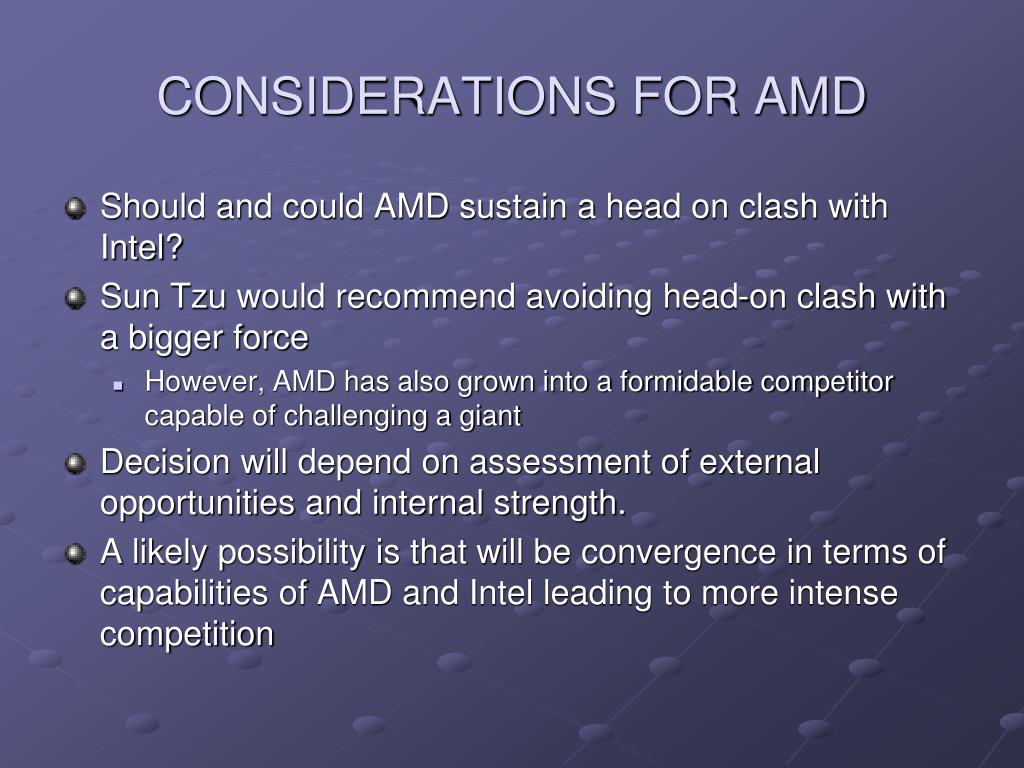 CONSIDERATIONS FOR AMD

Should and could AMD sustain a head on clash with Intel?

Sun Tzu would recommend avoiding head-on clash with a bigger force

However, AMD has also grown into a formidable competitor capable of challenging a giant

Decision will depend on assessment of external opportunities and internal strength.

A likely possibility is that will be convergence in terms of capabilities of AMD and Intel leading to more intense competition